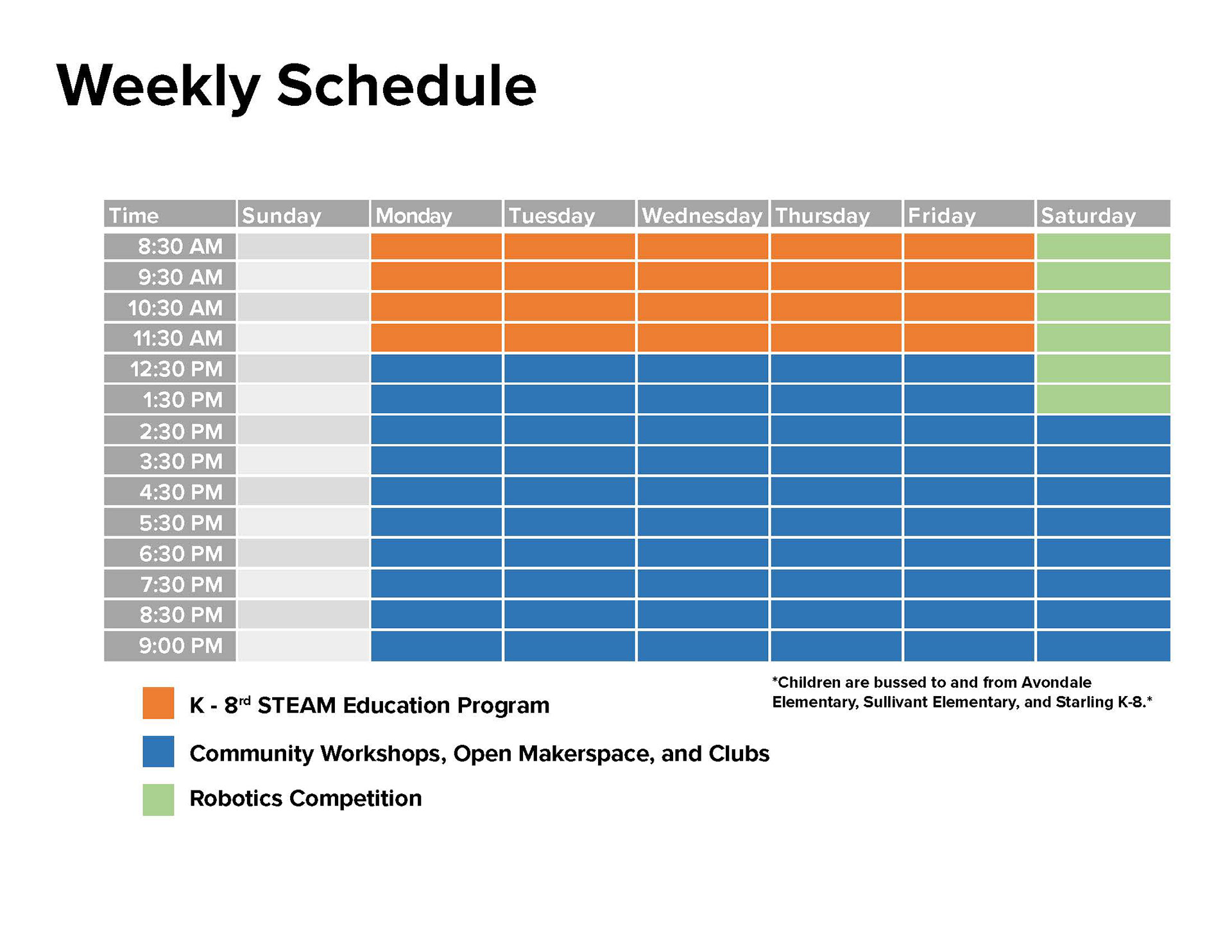 Weekly Schedule

| Time | Sunday | Monday | Tuesday | Wednesday | Thursday | Friday | Saturday |
|---|---|---|---|---|---|---|---|
| 8:30 AM | | | | | | | |
| 9:30 AM | | | | | | | |
| 10:30 AM | | | | | | | |
| 11:30 AM | | | | | | | |
| 12:30 PM | | | | | | | |
| 1:30 PM | | | | | | | |
| 2:30 PM | | | | | | | |
| 3:30 PM | | | | | | | |
| 4:30 PM | | | | | | | |
| 5:30 PM | | | | | | | |
| 6:30 PM | | | | | | | |
| 7:30 PM | | | | | | | |
| 8:30 PM | | | | | | | |
| 9:00 PM | | | | | | | |

K - 8$^{rd}$ STEAM Education Program

Community Workshops, Open Makerspace, and Clubs

Robotics Competition

*Children are bussed to and from Avondale Elementary, Sullivant Elementary, and Starling K-8.*